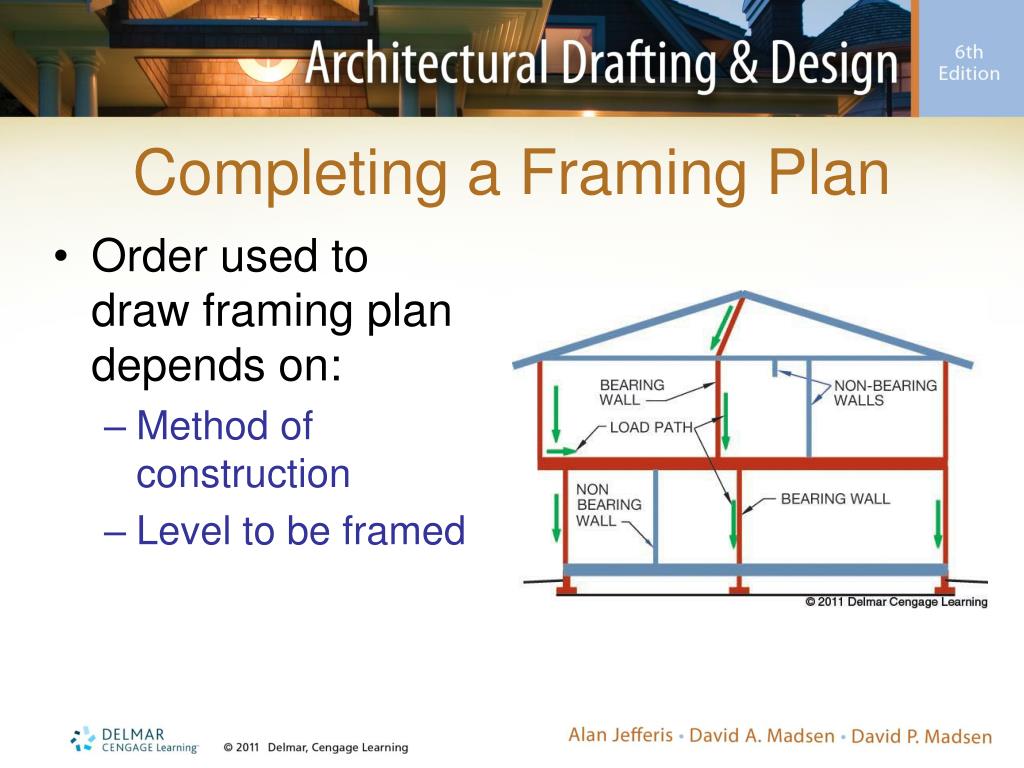 Architectural Drafting & Design

6th Edition

Completing a Framing Plan

• Order used to draw framing plan depends on:
 – Method of construction
 – Level to be framed

BEARING WALL

NON-BEARING WALLS

LOAD PATH

NON BEARING WALL

BEARING WALL

© 2011 Delmar Cengage Learning

DELMAR CENGAGE Learning

© 2011 Delmar, Cengage Learning

Alan Jefferis • David A. Madsen • David P. Madsen